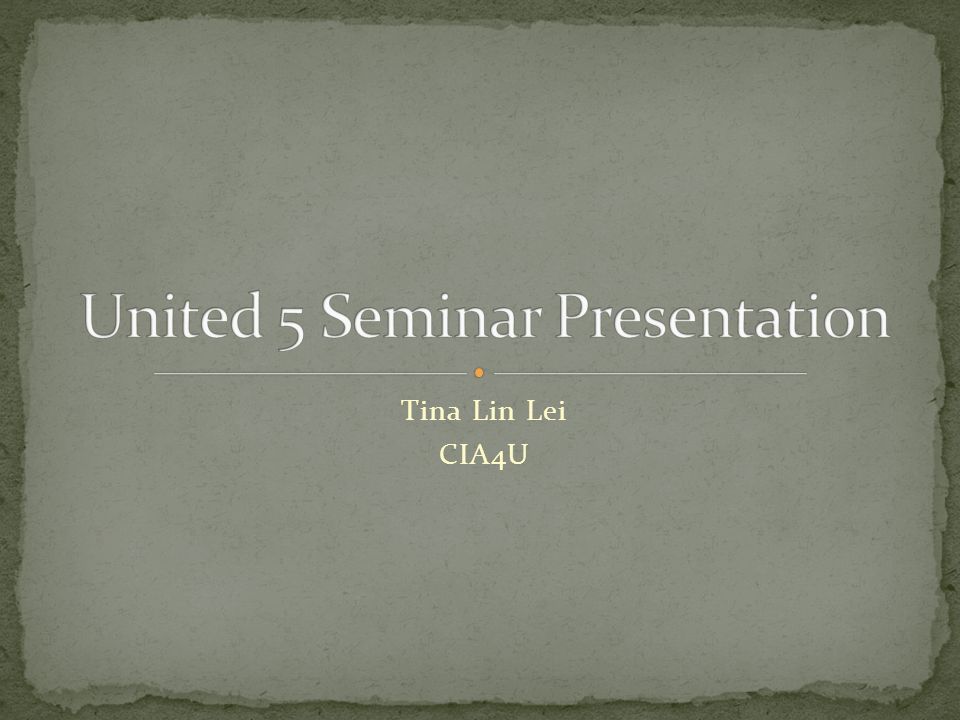 United 5 Seminar Presentation

Tina Lin Lei
CIA4U